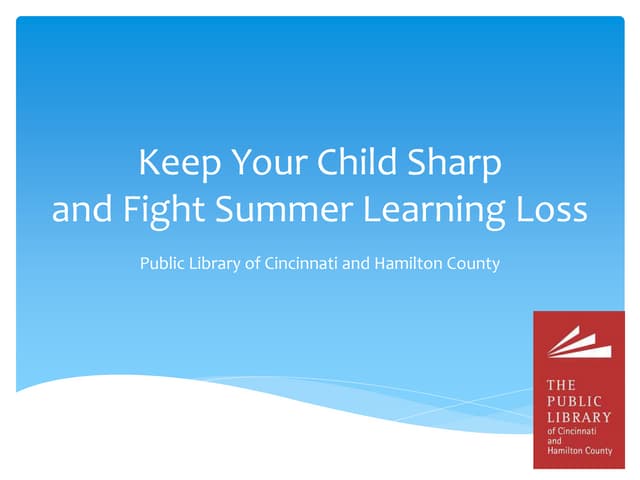 Keep Your Child Sharp
and Fight Summer Learning Loss

Public Library of Cincinnati and Hamilton County

THE PUBLIC LIBRARY of Cincinnati and Hamilton County